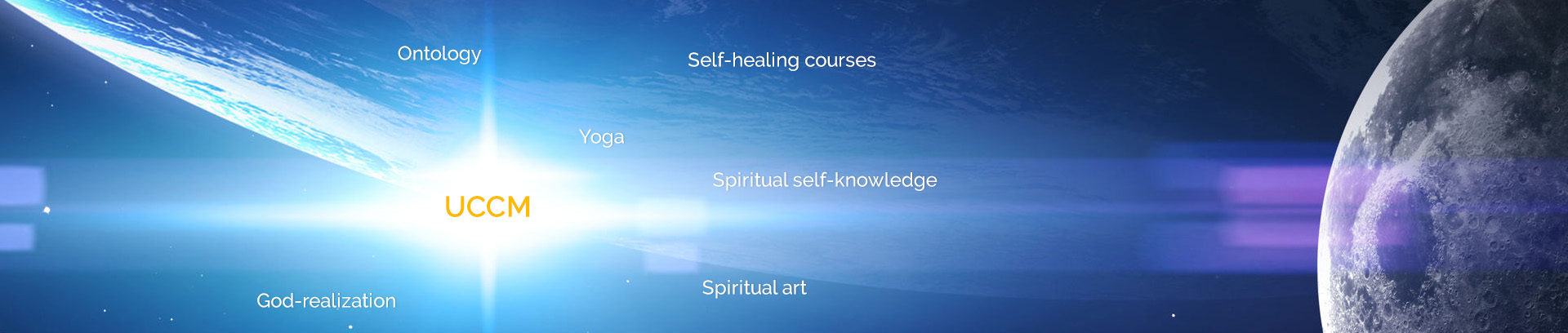 Ontology

Self-healing courses

Yoga

Spiritual self-knowledge

UCCM

Spiritual art

God-realization